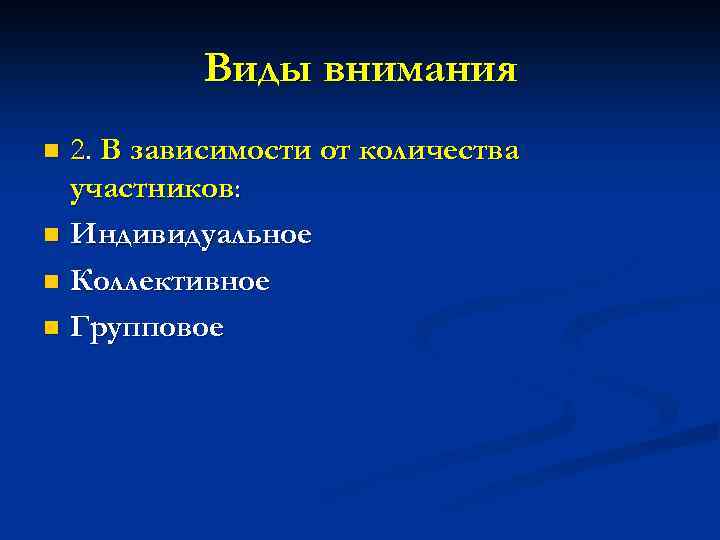 Виды внимания

2. В зависимости от количества участников:

Индивидуальное

Коллективное

Групповое